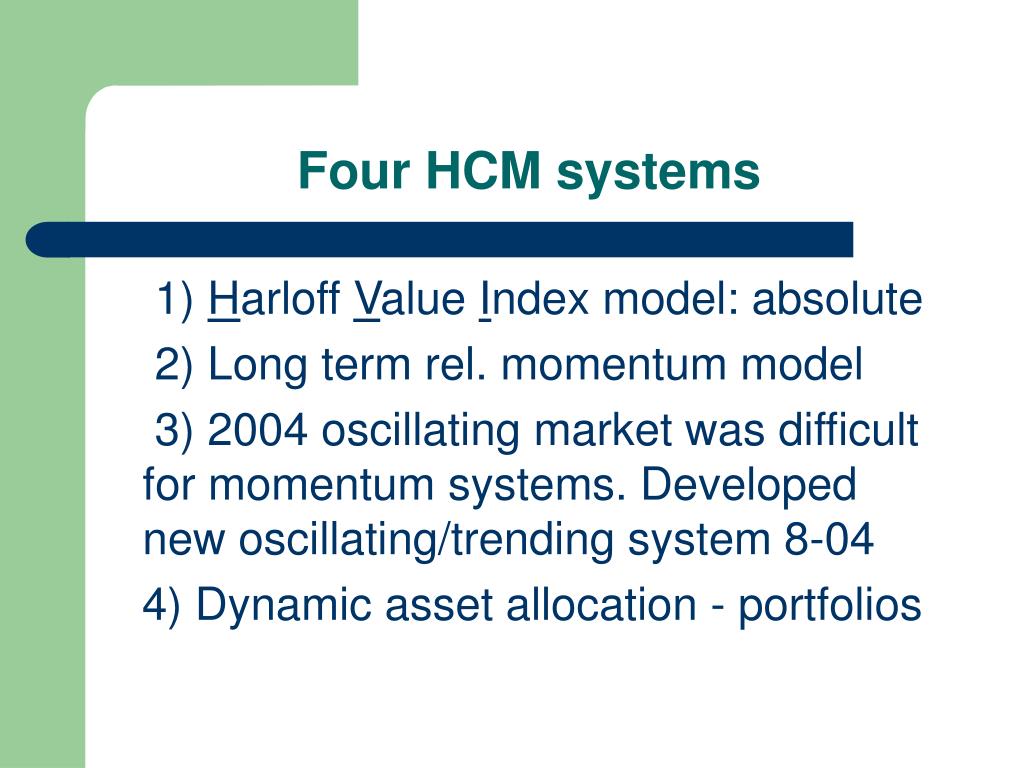 Four HCM systems

1) Harloff Value Index model: absolute

2) Long term rel. momentum model

3) 2004 oscillating market was difficult for momentum systems. Developed new oscillating/trending system 8-04

4) Dynamic asset allocation - portfolios